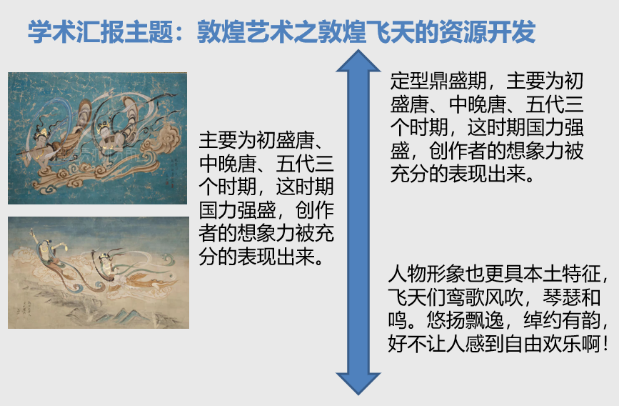 学术汇报主题：敦煌艺术之敦煌飞天的资源开发

主要为初盛唐、中晚唐、五代三个时期，这时期国力强盛，创作者的想象力被充分的表现出来。

定型鼎盛期，主要为初盛唐、中晚唐、五代三个时期，这时期国力强盛，创作者的想象力被充分的表现出来。

人物形象也更具本土特征，飞天们鸾歌风吹，琴瑟和鸣。悠扬飘逸，绰约有韵，好不让人感到自由欢乐啊！